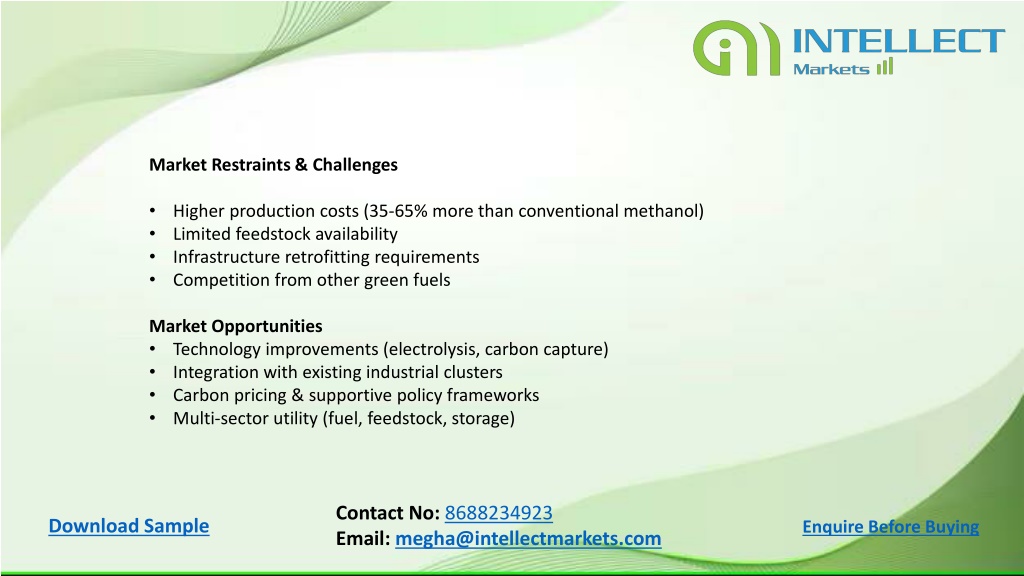 INTELLECT
Markets

Market Restraints & Challenges

• Higher production costs (35-65% more than conventional methanol)
• Limited feedstock availability
• Infrastructure retrofitting requirements
• Competition from other green fuels

Market Opportunities
• Technology improvements (electrolysis, carbon capture)
• Integration with existing industrial clusters
• Carbon pricing & supportive policy frameworks
• Multi-sector utility (fuel, feedstock, storage)

Download Sample

Contact No: 8688234923
Email: megha@intellectmarkets.com

Enquire Before Buying